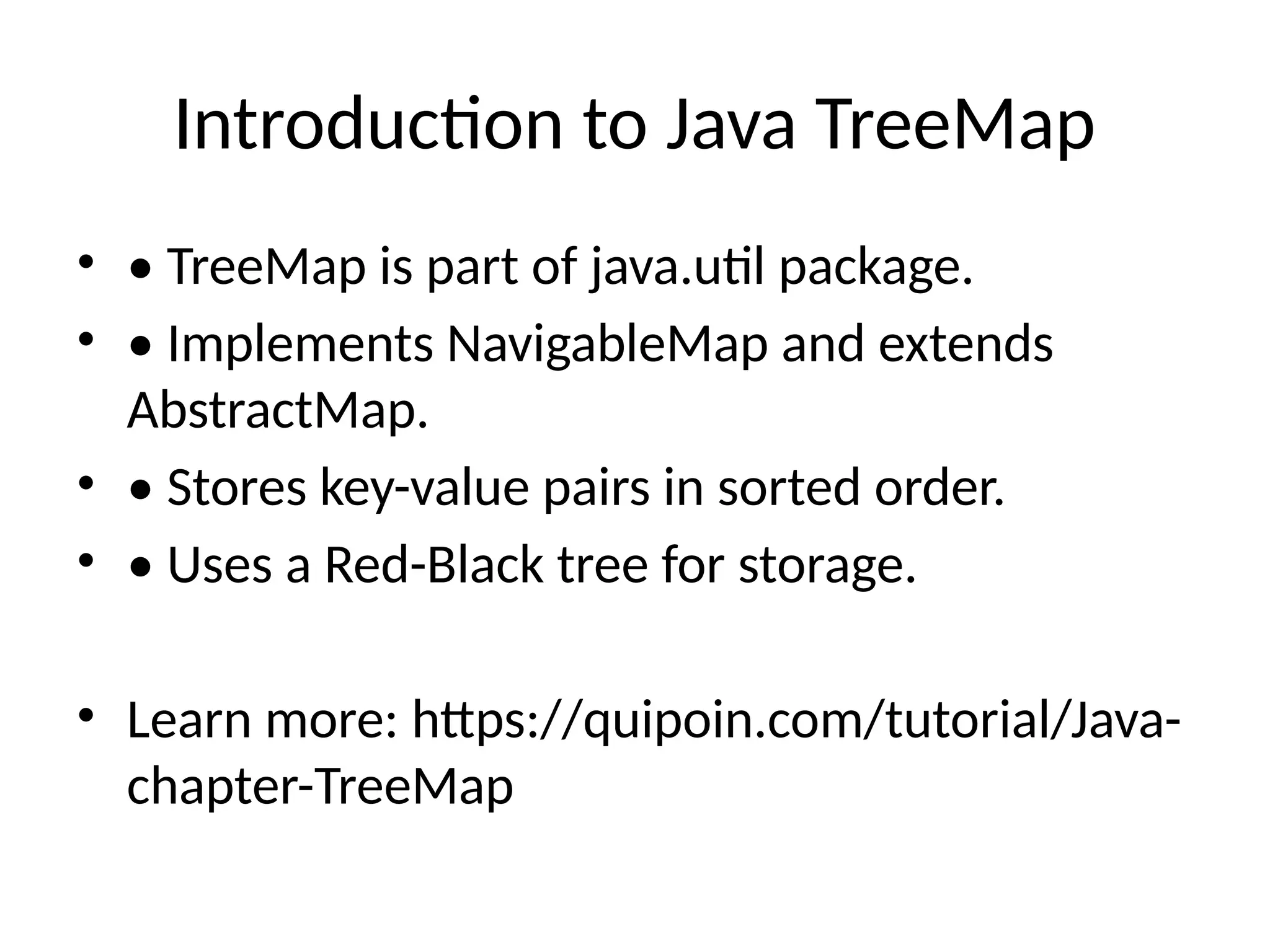 Introduction to Java TreeMap

• • TreeMap is part of java.util package.
• • Implements NavigableMap and extends AbstractMap.
• • Stores key-value pairs in sorted order.
• • Uses a Red-Black tree for storage.

• Learn more: https://quipoin.com/tutorial/Java-chapter-TreeMap